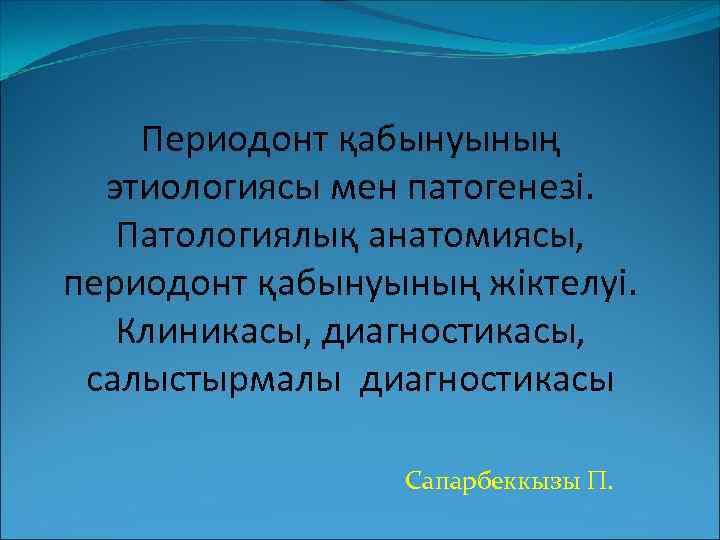 Периодонт қабынуының этиологиясы мен патогенезі. Патологиялық анатомиясы, периодонт қабынуының жіктелуі. Клиникасы, диагностикасы, салыстырмалы диагностикасы

Сапарбеккызы П.